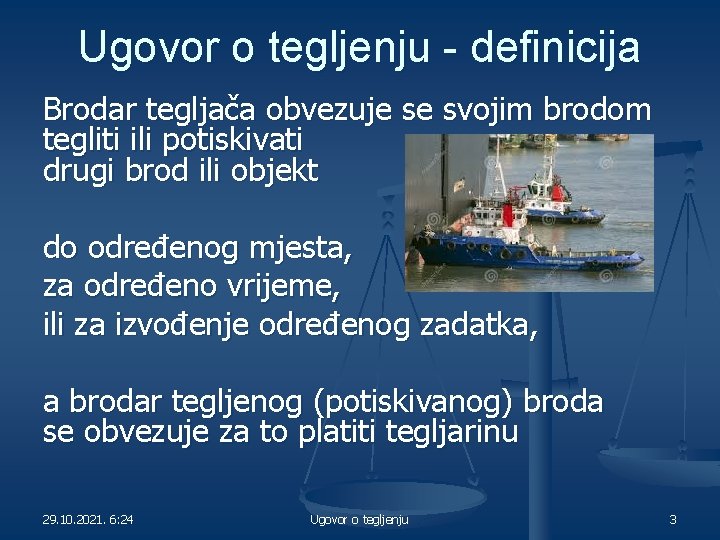 Ugovor o tegljenju - definicija

Brodar tegljača obvezuje se svojim brodom tegliti ili potiskivati
drugi brod ili objekt

do određenog mjesta,
za određeno vrijeme,
ili za izvođenje određenog zadatka,

a brodar tegljenog (potiskivanog) broda se obvezuje za to platiti tegljarinu

29.10.2021. 6:24

Ugovor o tegljenju

3